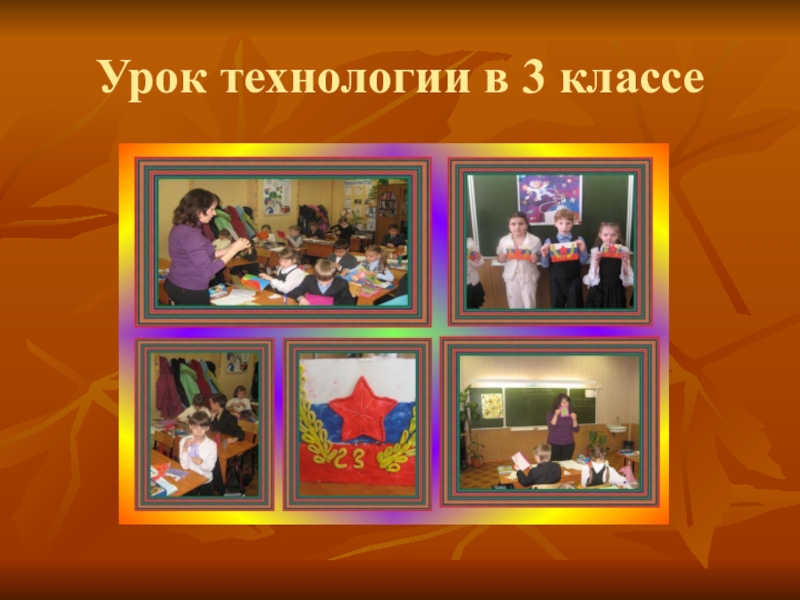 Урок технологии в 3 классе

23